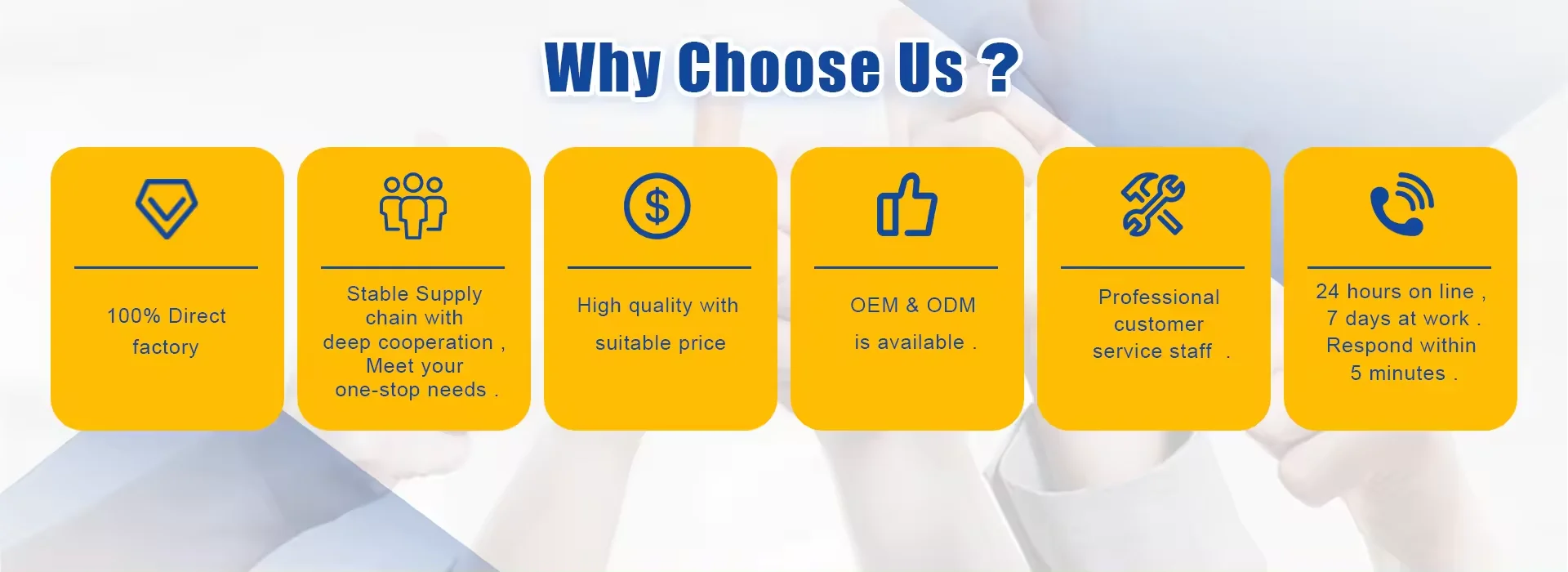 Why Choose Us ?

100% Direct factory

Stable Supply chain with deep cooperation , Meet your one-stop needs .

$

High quality with suitable price

OEM & ODM is available .

Professional customer service staff .

24 hours on line , 7 days at work . Respond within 5 minutes .